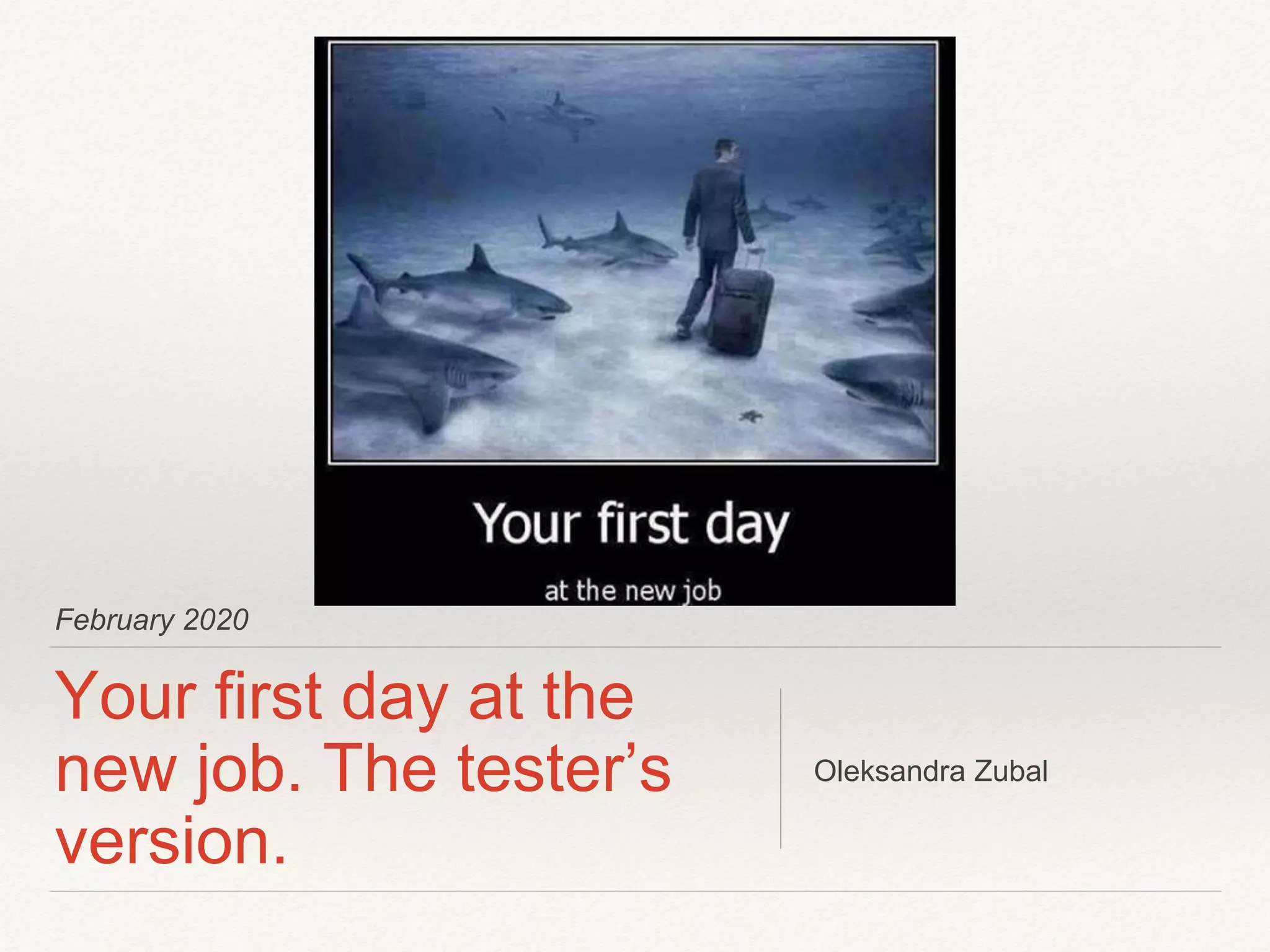 Your first day

at the new job

February 2020

Your first day at the new job. The tester’s version.

Oleksandra Zubal